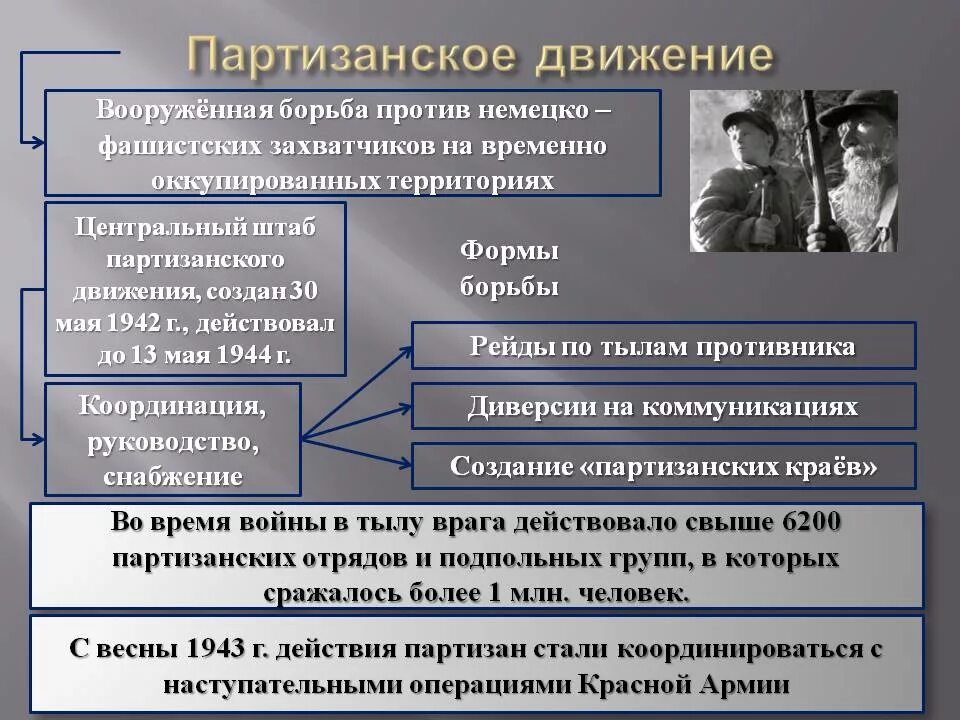 Партизанское движение

Вооружённая борьба против немецко – фашистских захватчиков на временно оккупированных территориях

Центральный штаб партизанского движения, создан 30 мая 1942 г., действовал до 13 мая 1944 г.

Формы борьбы

Координация, руководство, снабжение

Рейды по тылам противника

Диверсии на коммуникациях

Создание «партизанских краёв»

Во время войны в тылу врага действовало свыше 6200 партизанских отрядов и подпольных групп, в которых сражалось более 1 млн. человек.

С весны 1943 г. действия партизан стали координироваться с наступательными операциями Красной Армии